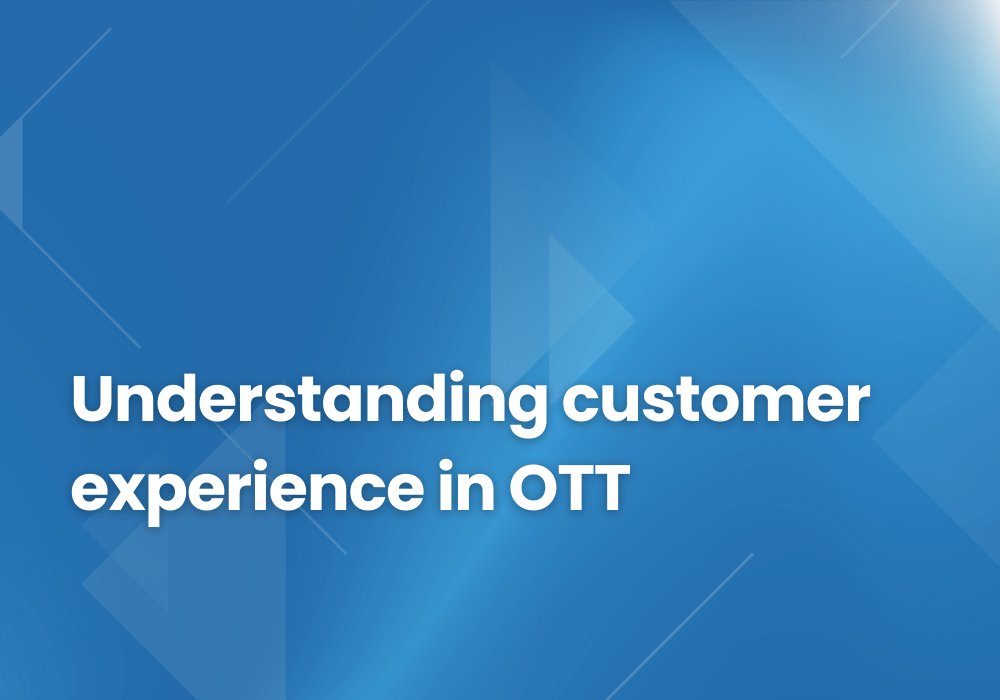 Understanding customer experience in OTT